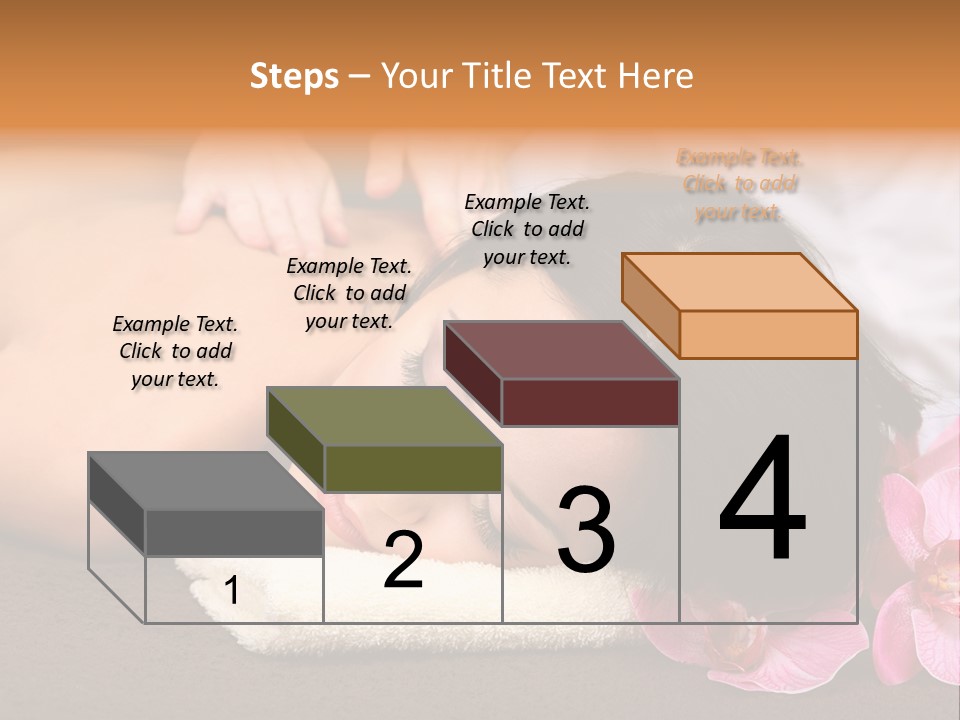 Steps – Your Title Text Here

Example Text. Click to add your text.

Example Text. Click to add your text.

Example Text. Click to add your text.

Example Text. Click to add your text.

1

2

3

4